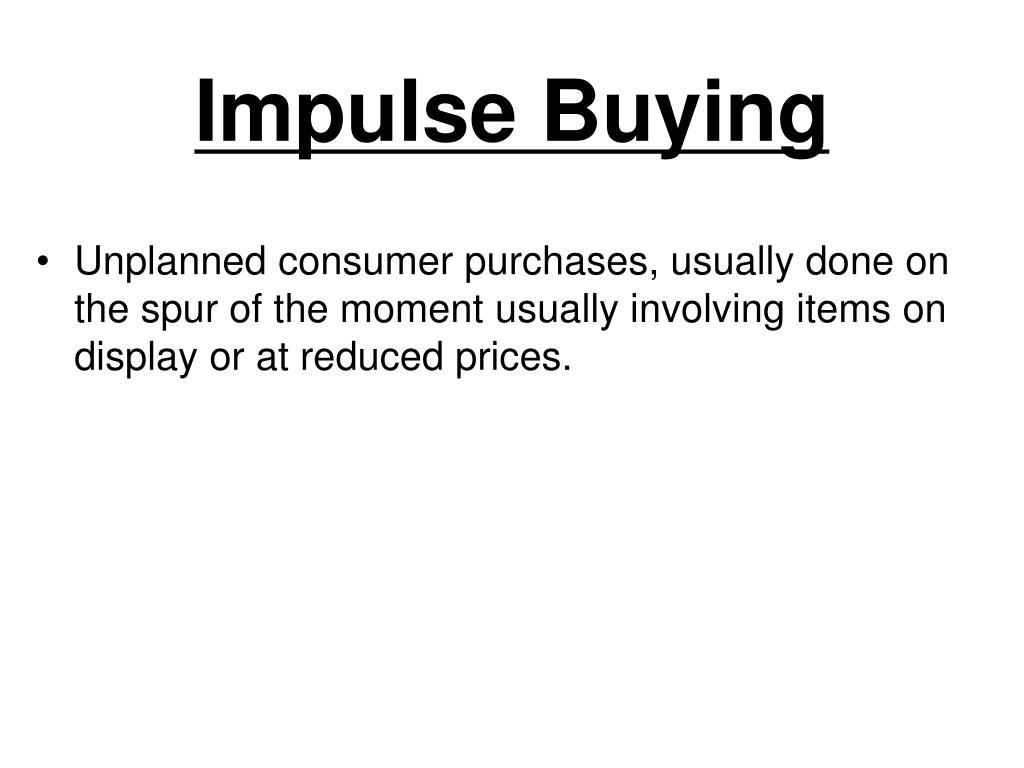 Impulse Buying

• Unplanned consumer purchases, usually done on the spur of the moment usually involving items on display or at reduced prices.